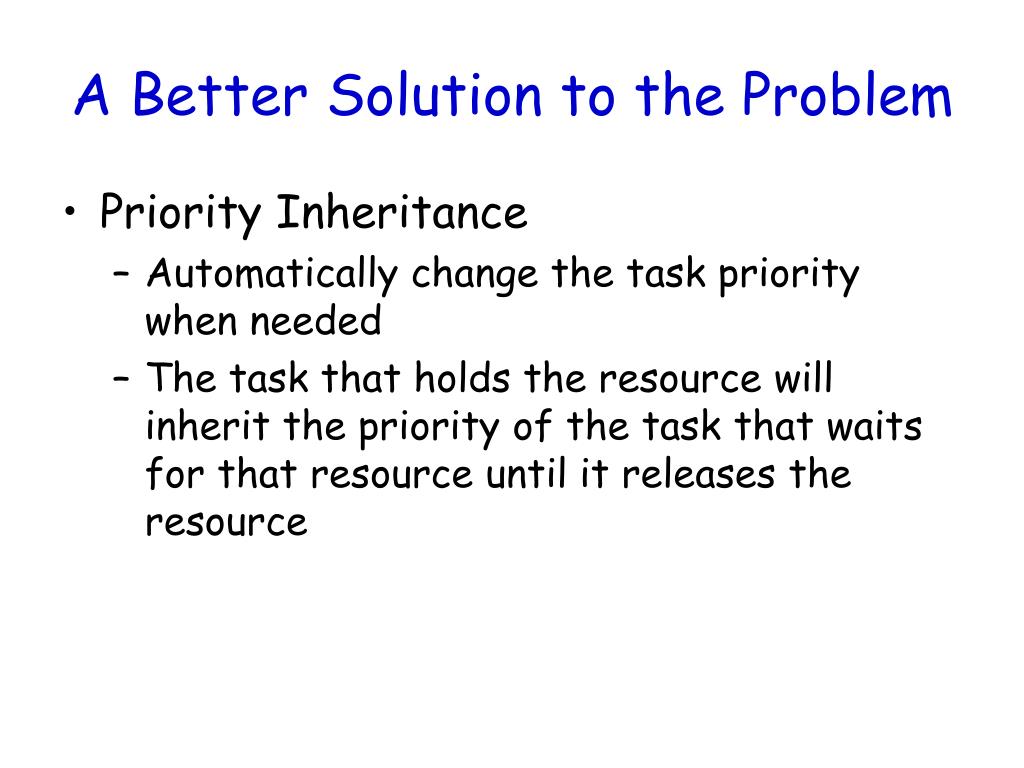 A Better Solution to the Problem

• Priority Inheritance
  – Automatically change the task priority when needed
  – The task that holds the resource will inherit the priority of the task that waits for that resource until it releases the resource